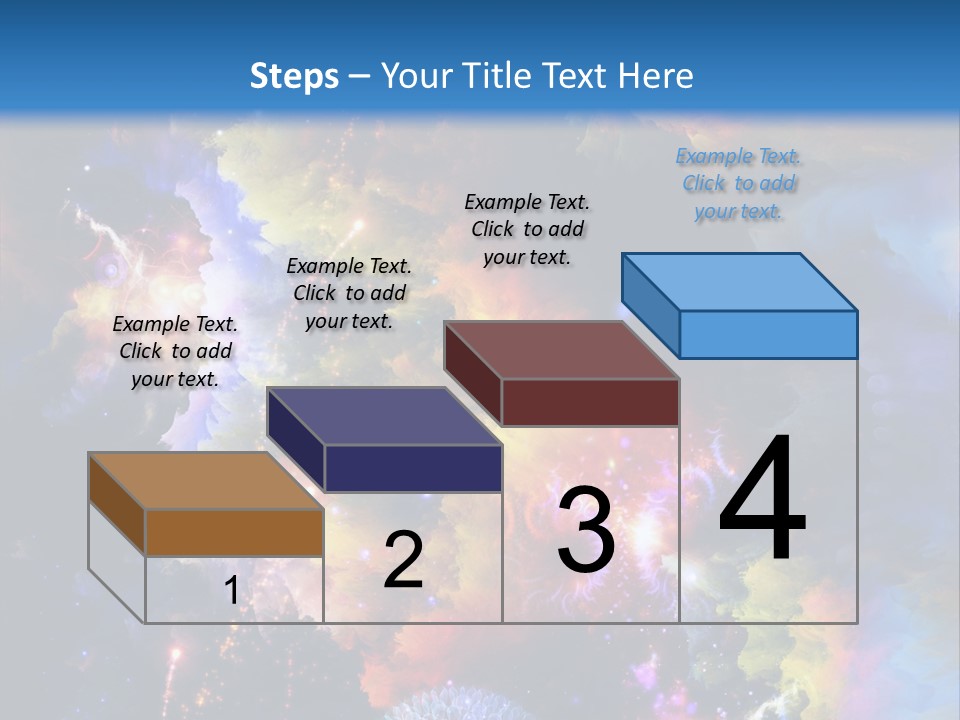 Steps – Your Title Text Here

Example Text. Click to add your text.

Example Text. Click to add your text.

Example Text. Click to add your text.

Example Text. Click to add your text.

1

2

3

4